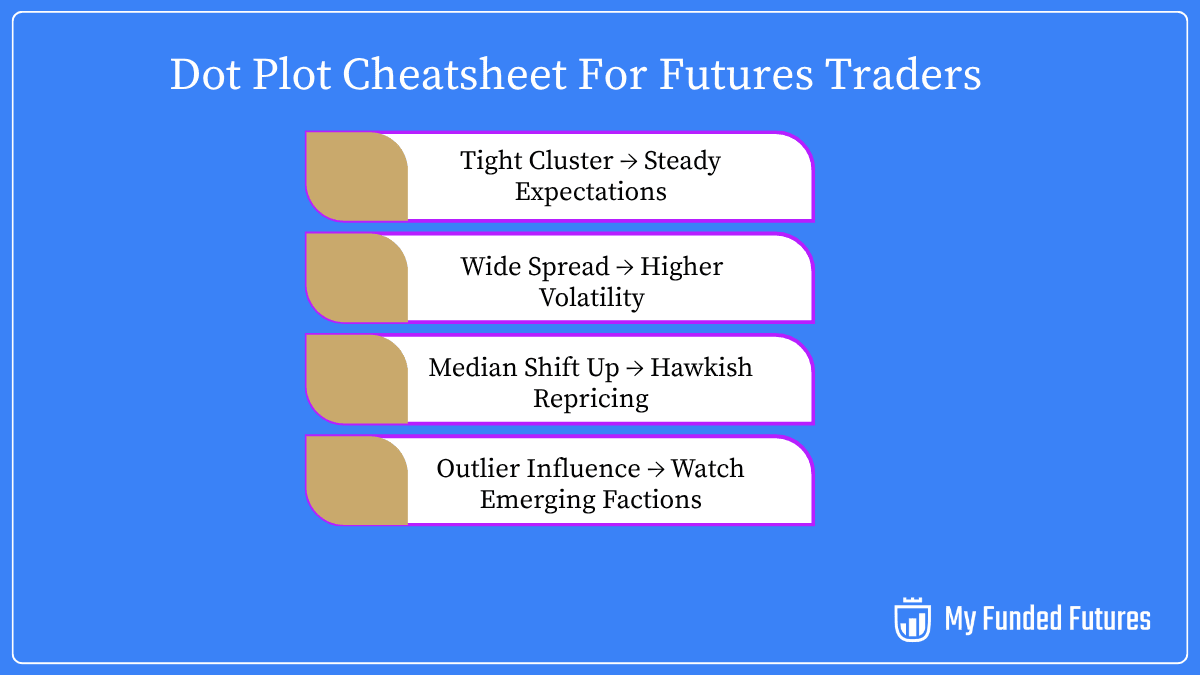 Dot Plot Cheatsheet For Futures Traders

Tight Cluster → Steady Expectations

Wide Spread → Higher Volatility

Median Shift Up → Hawkish Repricing

Outlier Influence → Watch Emerging Factions

My Funded Futures